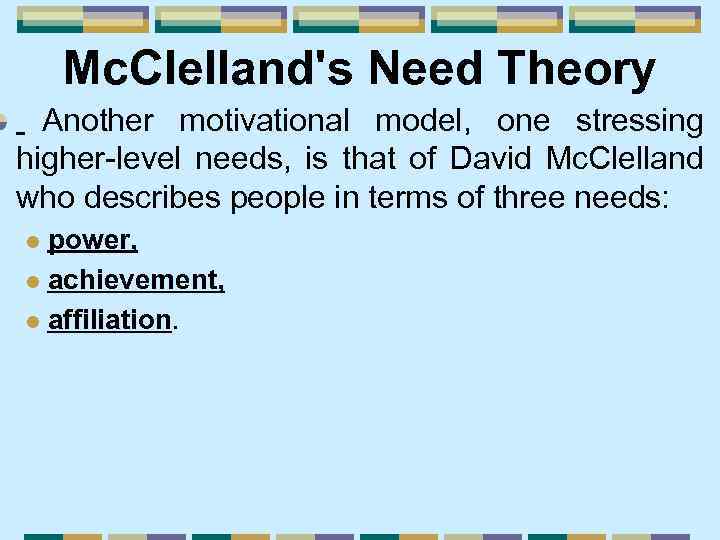 McClelland's Need Theory

Another motivational model, one stressing higher-level needs, is that of David McClelland who describes people in terms of three needs:

- power,
- achievement,
- affiliation.